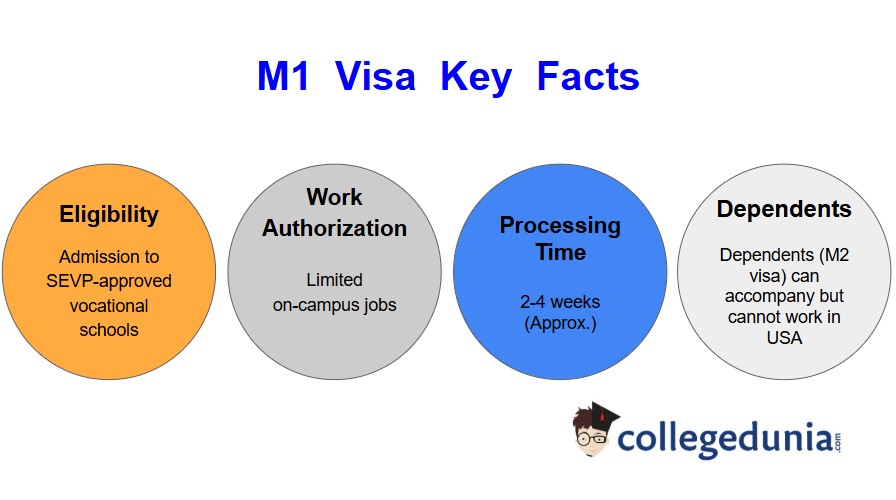 M1 Visa Key Facts

Eligibility

Admission to SEVP-approved vocational schools

Work Authorization

Limited on-campus jobs

Processing Time

2-4 weeks (Approx.)

Dependents

Dependents (M2 visa) can accompany but cannot work in USA

collegedunia.com